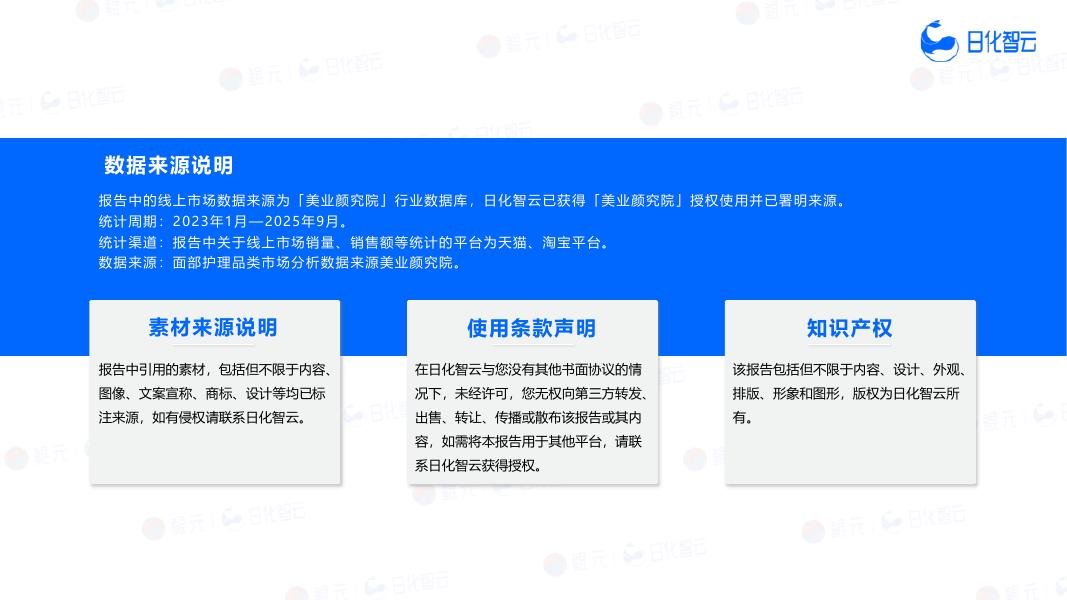 日化智云

数据来源说明

报告中的线上市场数据来源为「美业颜究院」行业数据库，日化智云已获得「美业颜究院」授权使用并已署明来源。
统计周期：2023年1月—2025年9月。
统计渠道：报告中关于线上市场销量、销售额等统计的平台为天猫、淘宝平台。
数据来源：面部护理品类市场分析数据来源美业颜究院。

素材来源说明

报告中引用的素材，包括但不限于内容、图像、文案宣称、商标、设计等均已标注来源，如有侵权请联系日化智云。

使用条款声明

在日化智云与您没有其他书面协议的情况下，未经许可，您无权向第三方转发、出售、转让、传播或散布该报告或其内容，如需将本报告用于其他平台，请联系日化智云获得授权。

知识产权

该报告包括但不限于内容、设计、外观、排版、形象和图形，版权为日化智云所有。